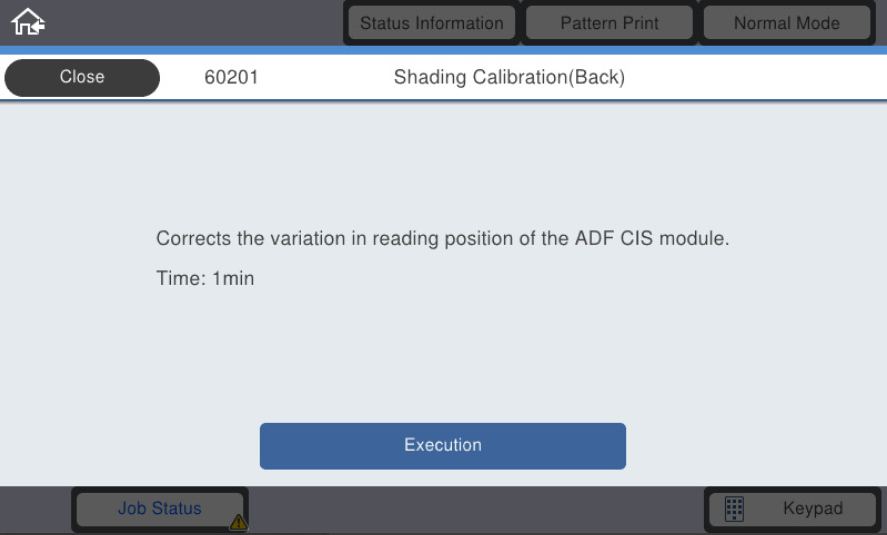 Status Information
Pattern Print
Normal Mode

Close
60201
Shading Calibration(Back)

Corrects the variation in reading position of the ADF CIS module.

Time: 1min

Execution

Job Status
Keypad